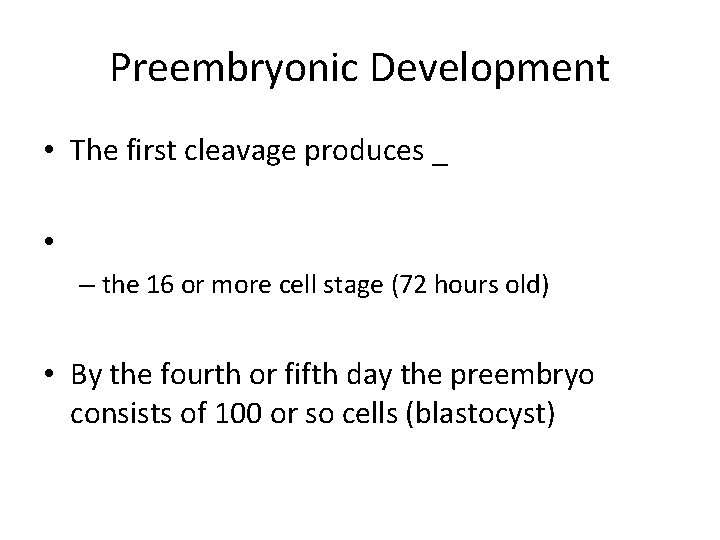 Preembryonic Development

• The first cleavage produces _

•

– the 16 or more cell stage (72 hours old)

• By the fourth or fifth day the preembryo consists of 100 or so cells (blastocyst)